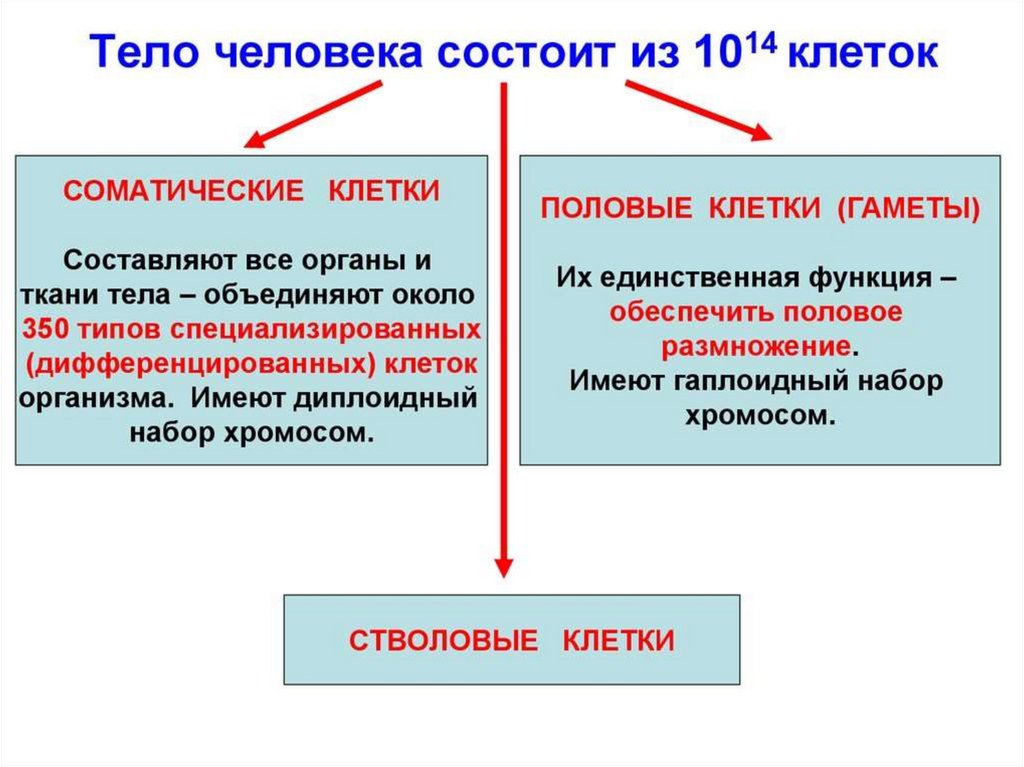 Тело человека состоит из $10^{14}$ клеток

СОМАТИЧЕСКИЕ КЛЕТКИ

Составляют все органы и ткани тела – объединяют около 350 типов специализированных (дифференцированных) клеток организма. Имеют диплоидный набор хромосом.

ПОЛОВЫЕ КЛЕТКИ (ГАМЕТЫ)

Их единственная функция – обеспечить половое размножение. Имеют гаплоидный набор хромосом.

СТВОЛОВЫЕ КЛЕТКИ